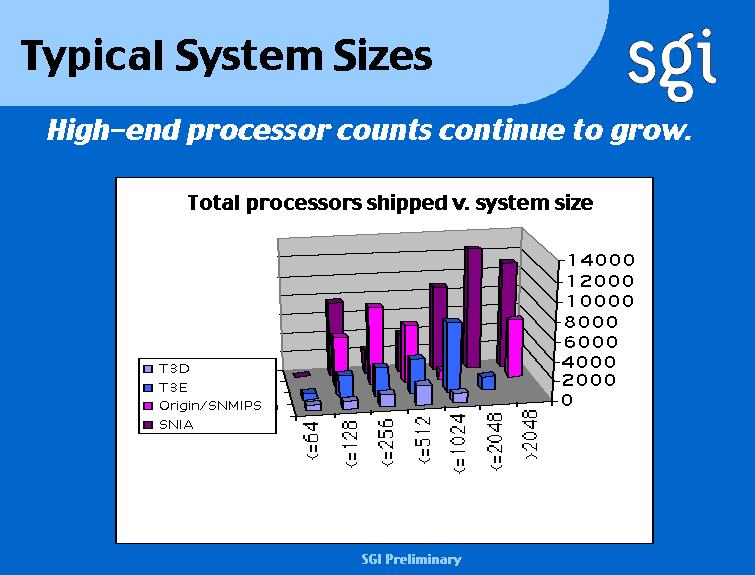 Typical System Sizes

sgi

High-end processor counts continue to grow.

Total processors shipped v. system size

14000
12000
10000
8000
6000
4000
2000
0

T3D
T3E
Origin/SNMIPS
SNIA

<=64
<=128
<=256
<=512
<=1024
<=2048
>2048

SGI Preliminary